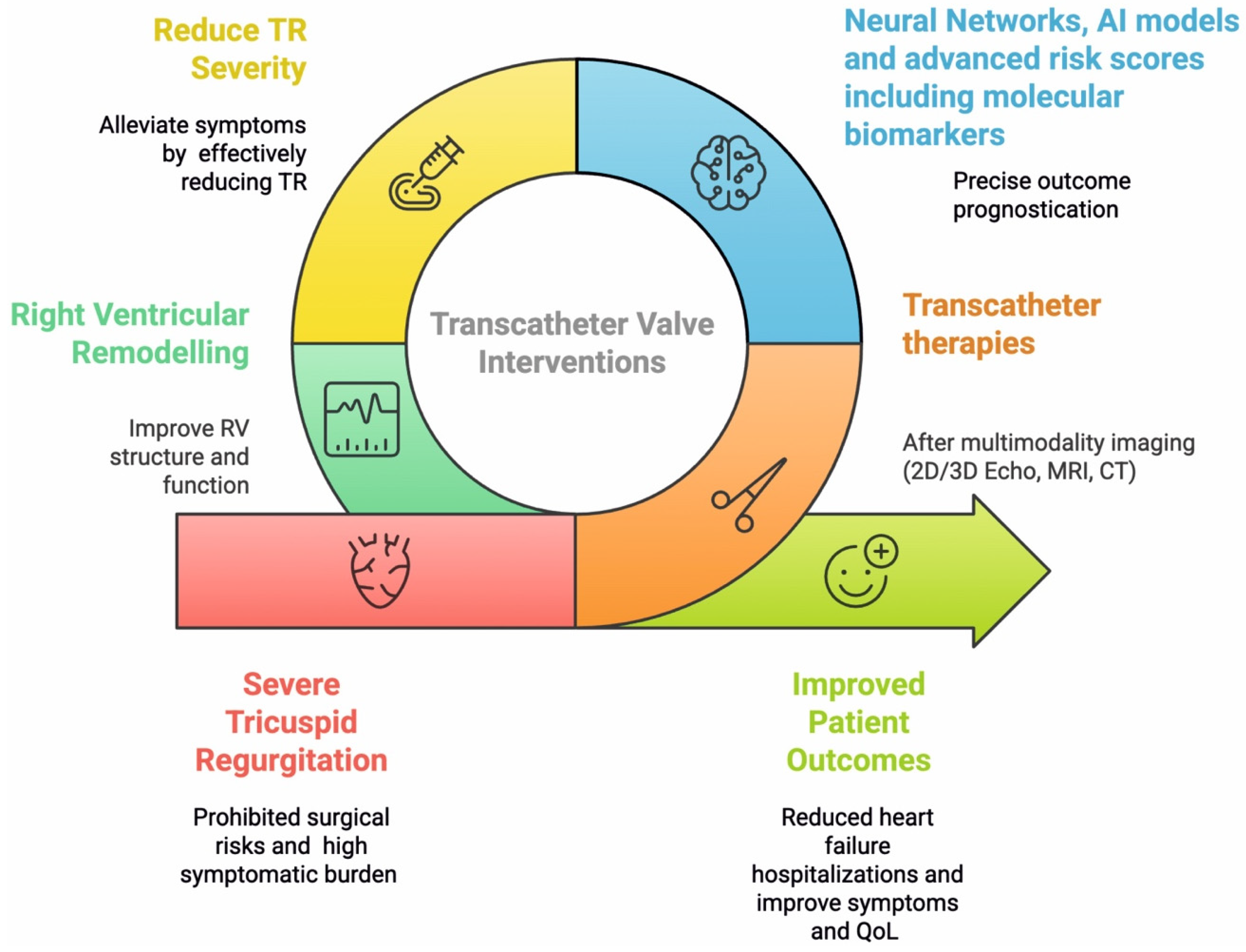 Reduce TR Severity

Alleviate symptoms by effectively reducing TR

Neural Networks, AI models and advanced risk scores including molecular biomarkers

Precise outcome prognostication

Right Ventricular Remodelling

Improve RV structure and function

Transcatheter Valve Interventions

Transcatheter therapies

After multimodality imaging (2D/3D Echo, MRI, CT)

Severe Tricuspid Regurgitation

Prohibited surgical risks and high symptomatic burden

Improved Patient Outcomes

Reduced heart failure hospitalizations and improve symptoms and QoL